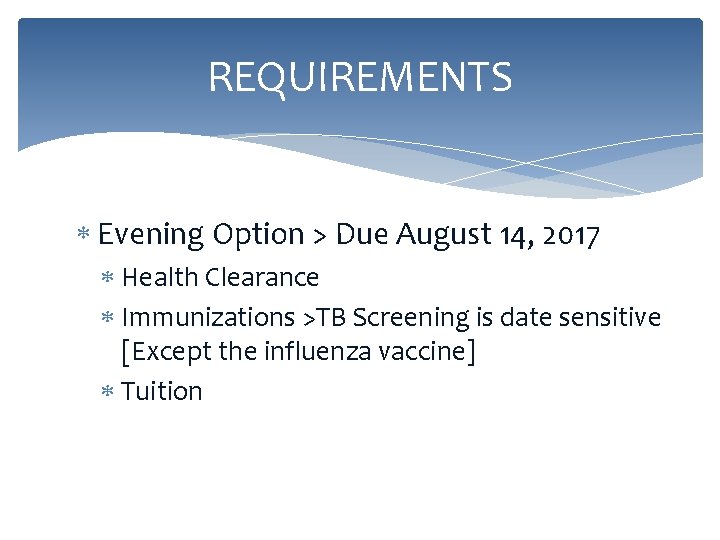 REQUIREMENTS

* Evening Option > Due August 14, 2017
  * Health Clearance
  * Immunizations >TB Screening is date sensitive [Except the influenza vaccine]
  * Tuition